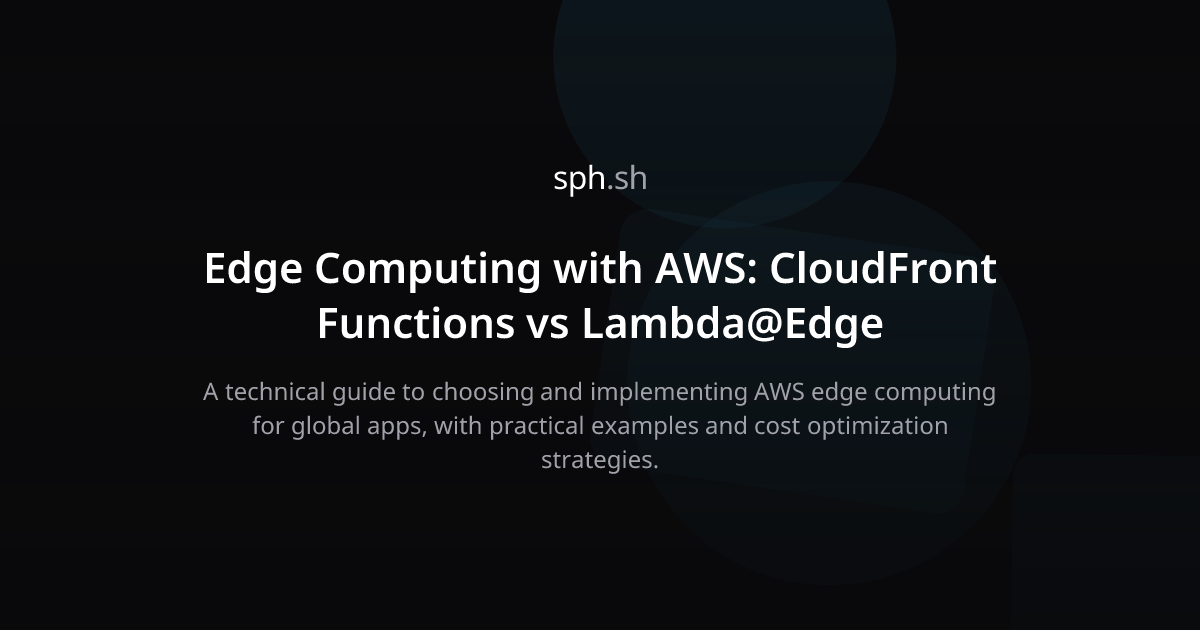 sph.sh

Edge Computing with AWS: CloudFront Functions vs Lambda@Edge

A technical guide to choosing and implementing AWS edge computing for global apps, with practical examples and cost optimization strategies.